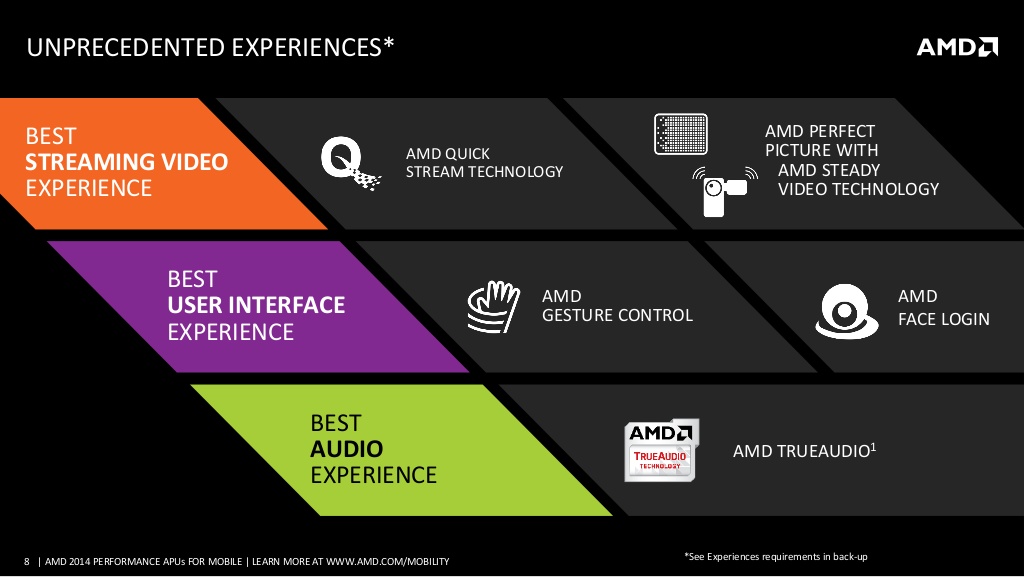 UNPRECEDENTED EXPERIENCES*

AMD

BEST
STREAMING VIDEO
EXPERIENCE

AMD QUICK
STREAM TECHNOLOGY

AMD PERFECT
PICTURE WITH
AMD STEADY
VIDEO TECHNOLOGY

BEST
USER INTERFACE
EXPERIENCE

AMD
GESTURE CONTROL

AMD
FACE LOGIN

BEST
AUDIO
EXPERIENCE

AMD
TRUEAUDIO
TECHNOLOGY

AMD TRUEAUDIO$^1$

8 | AMD 2014 PERFORMANCE APUs FOR MOBILE | LEARN MORE AT WWW.AMD.COM/MOBILITY

*See Experiences requirements in back-up